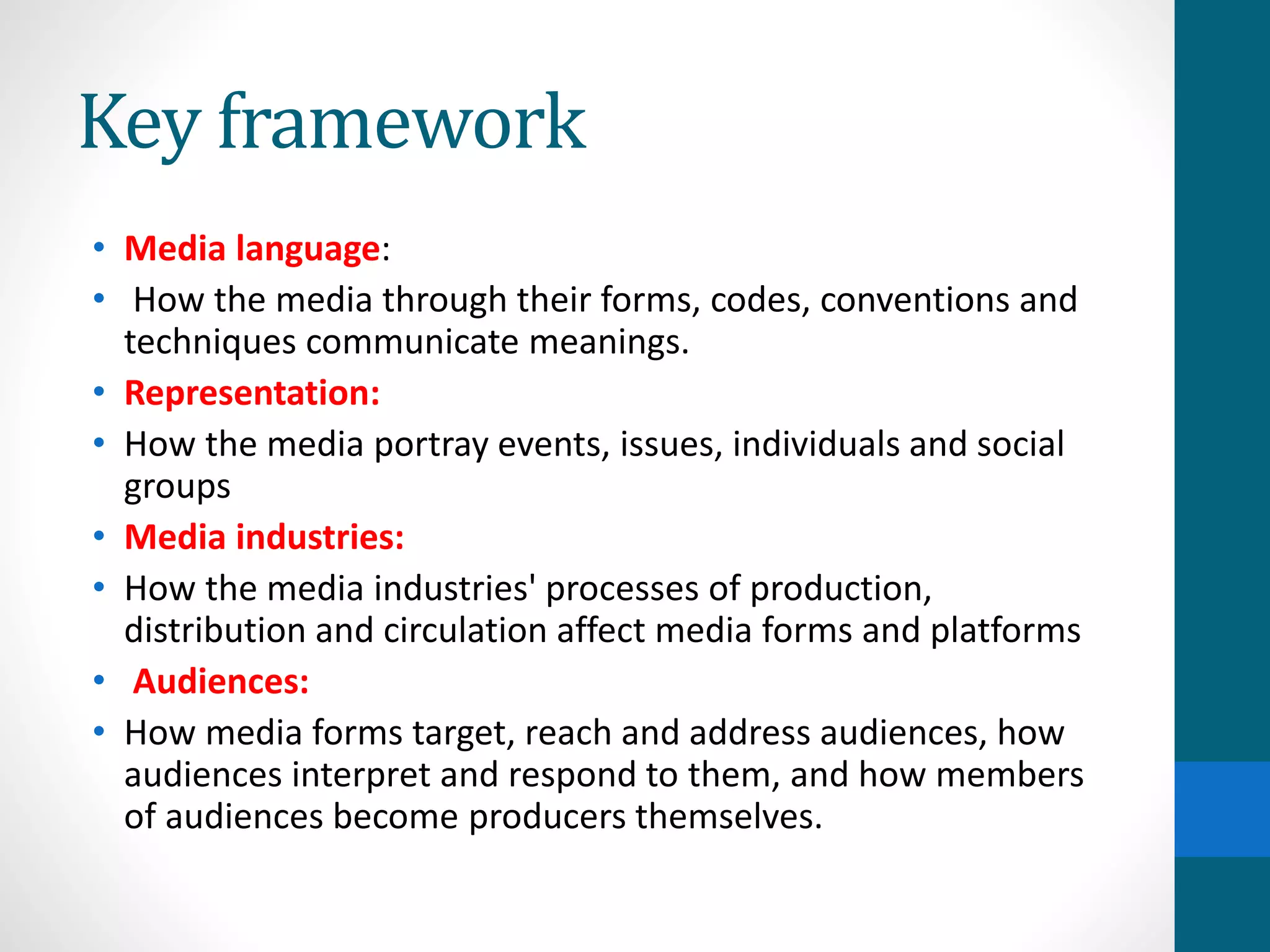 Key framework

• Media language:
• How the media through their forms, codes, conventions and techniques communicate meanings.
• Representation:
• How the media portray events, issues, individuals and social groups
• Media industries:
• How the media industries' processes of production, distribution and circulation affect media forms and platforms
• Audiences:
• How media forms target, reach and address audiences, how audiences interpret and respond to them, and how members of audiences become producers themselves.